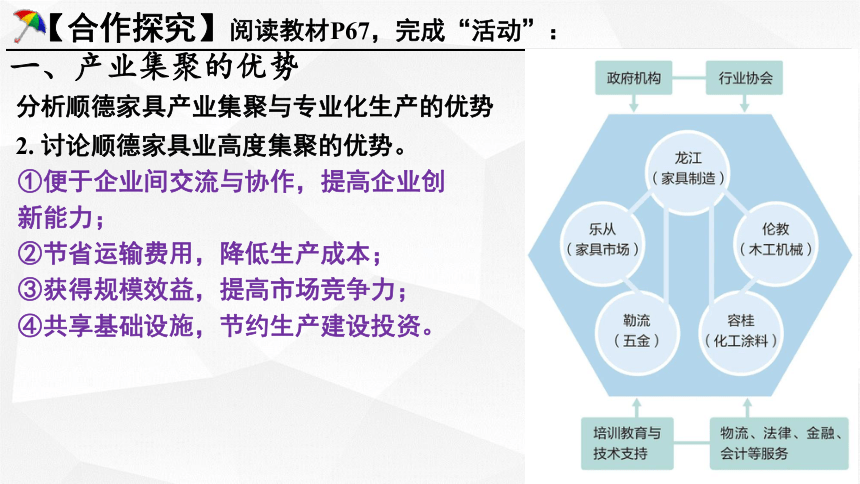 【合作探究】阅读教材P67，完成“活动”：

一、产业集聚的优势

分析顺德家具产业集聚与专业化生产的优势

2. 讨论顺德家具业高度集聚的优势。

①便于企业间交流与协作，提高企业创新能力；

②节省运输费用，降低生产成本；

③获得规模效益，提高市场竞争力；

④共享基础设施，节约生产建设投资。

政府机构

行业协会

龙江（家具制造）

乐从（家具市场）

伦教（木工机械）

勒流（五金）

容桂（化工涂料）

培训教育与技术支持

物流、法律、金融、会计等服务